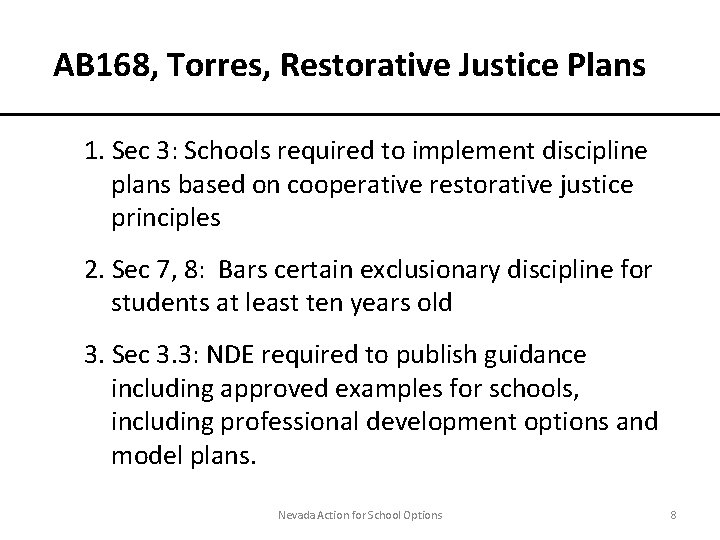 AB168, Torres, Restorative Justice Plans

1. Sec 3: Schools required to implement discipline plans based on cooperative restorative justice principles

2. Sec 7, 8: Bars certain exclusionary discipline for students at least ten years old

3. Sec 3.3: NDE required to publish guidance including approved examples for schools, including professional development options and model plans.

Nevada Action for School Options

8